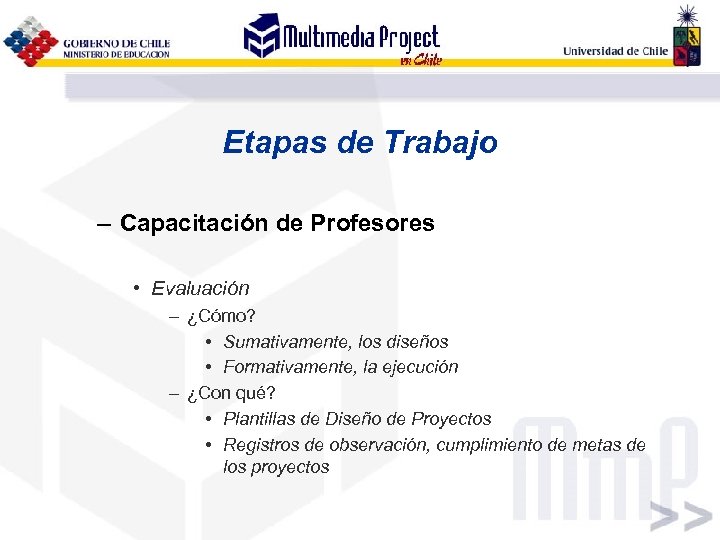 GOBIERNO DE CHILE
MINISTERIO DE EDUCACION

Multimedia Project en Chile

Universidad de Chile

Etapas de Trabajo

– Capacitación de Profesores

• Evaluación
– ¿Cómo?
• Sumativamente, los diseños
• Formativamente, la ejecución
– ¿Con qué?
• Plantillas de Diseño de Proyectos
• Registros de observación, cumplimiento de metas de los proyectos

MmP >>